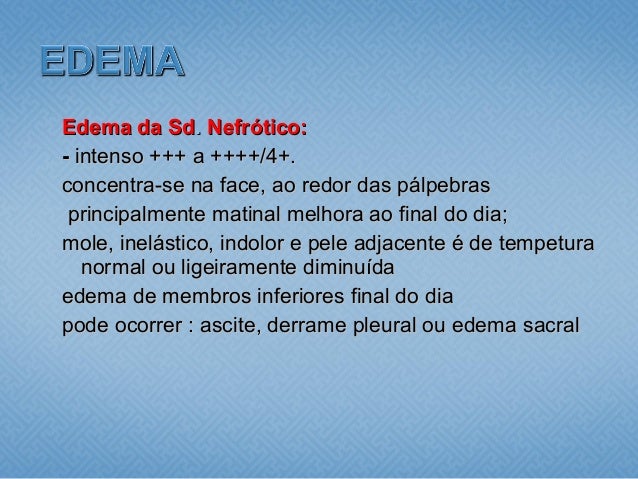 EDEMA

Edema da Sd. Nefrótico:

- intenso +++ a ++++/4+.

concentra-se na face, ao redor das pálpebras principalmente matinal melhora ao final do dia;

mole, inelástico, indolor e pele adjacente é de tempetura normal ou ligeiramente diminuída

edema de membros inferiores final do dia

pode ocorrer : ascite, derrame pleural ou edema sacral